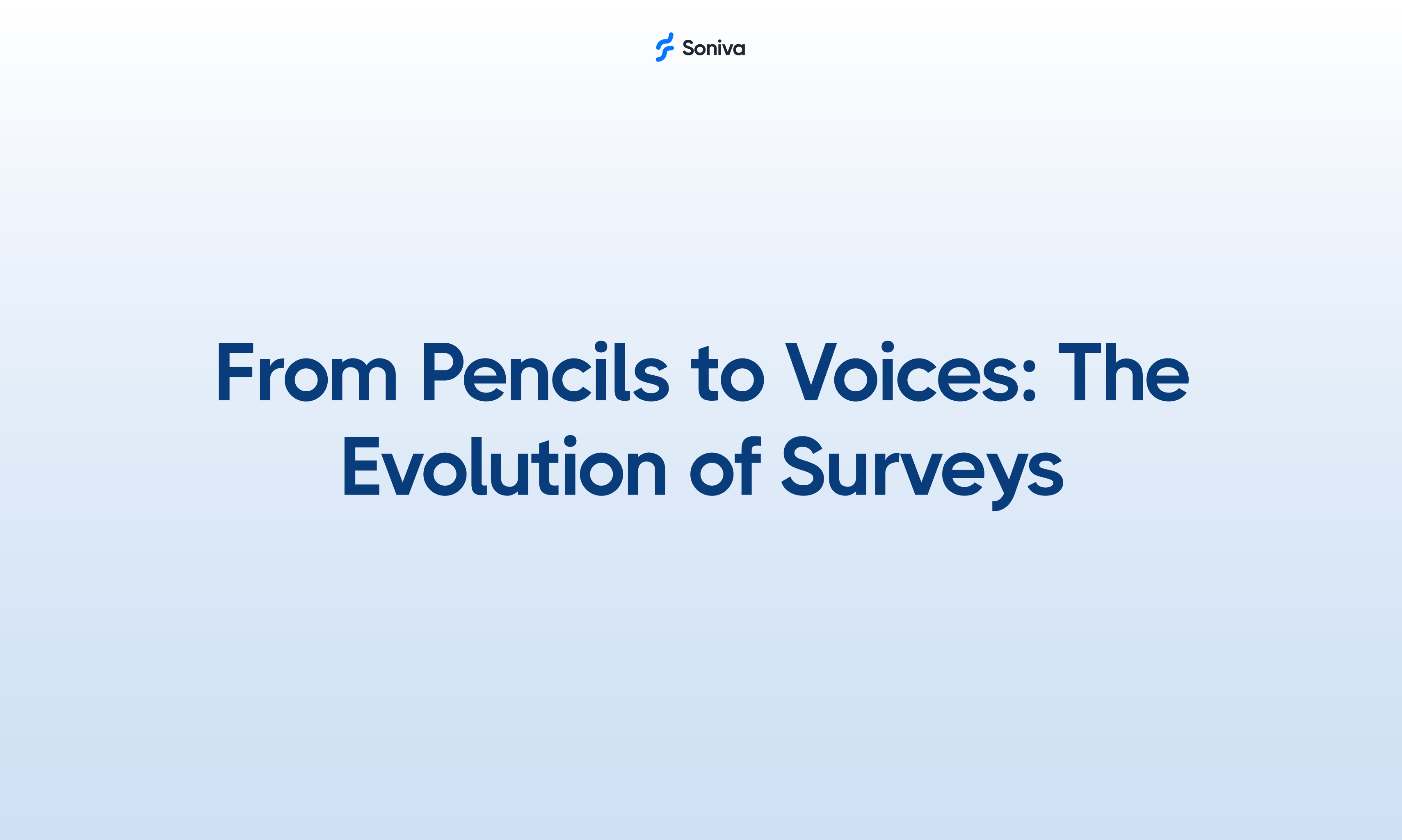 Soniva

From Pencils to Voices: The Evolution of Surveys